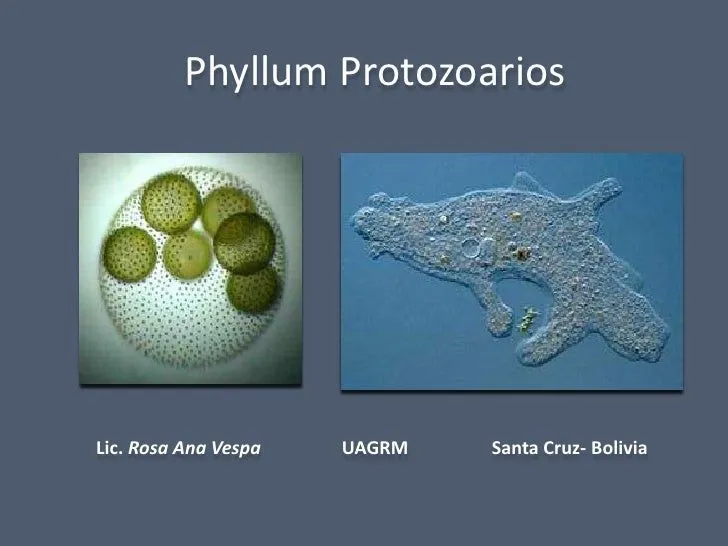 Phyllum Protozoarios

Lic. Rosa Ana Vespa UAGRM Santa Cruz- Bolivia